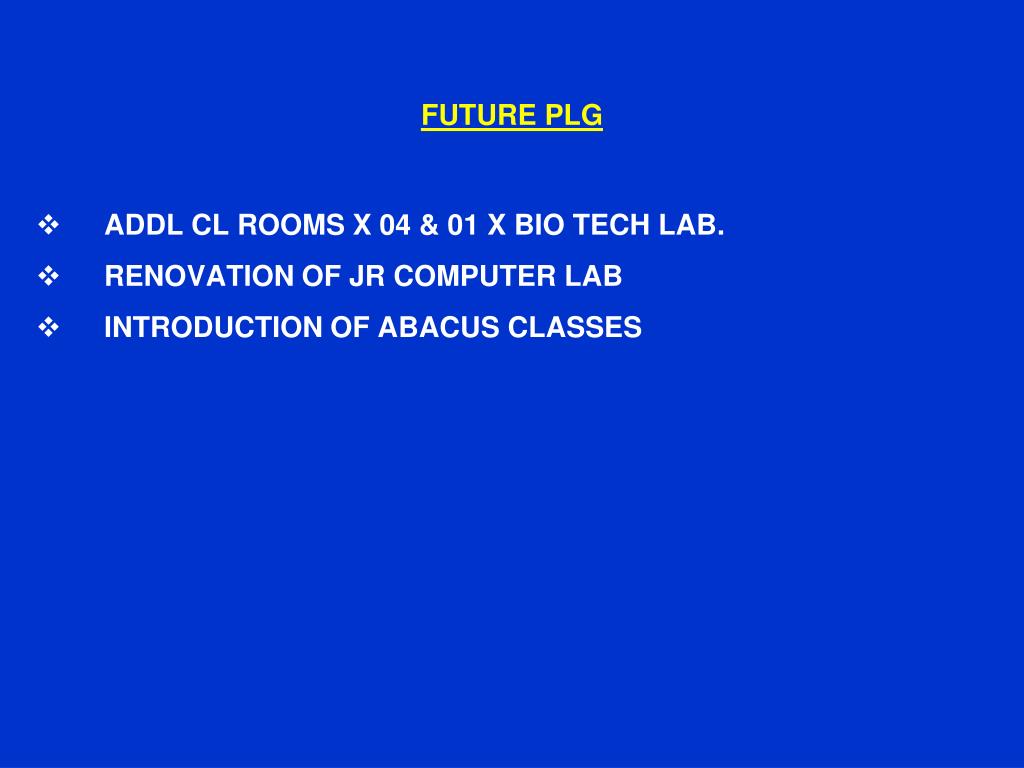 FUTURE PLG

❖ ADDL CL ROOMS X 04 & 01 X BIO TECH LAB.
❖ RENOVATION OF JR COMPUTER LAB
❖ INTRODUCTION OF ABACUS CLASSES